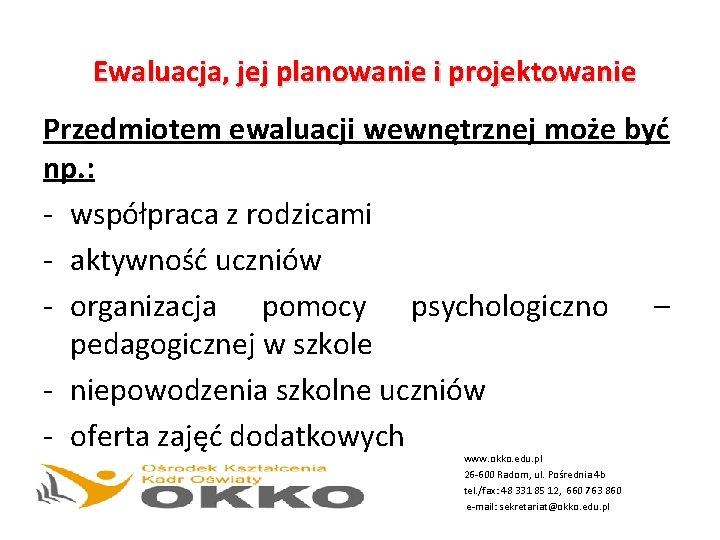 Ewaluacja, jej planowanie i projektowanie

Przedmiotem ewaluacji wewnętrznej może być np.:

- współpraca z rodzicami
- aktywność uczniów
- organizacja pomocy psychologiczno – pedagogicznej w szkole
- niepowodzenia szkolne uczniów
- oferta zajęć dodatkowych

Ośrodek Kształcenia Kadr Oświaty
OKKO

www.okko.edu.pl
26-600 Radom, ul. Pośrednia 4b
tel./fax: 48 331 85 12, 660 763 860
e-mail: sekretariat@okko.edu.pl